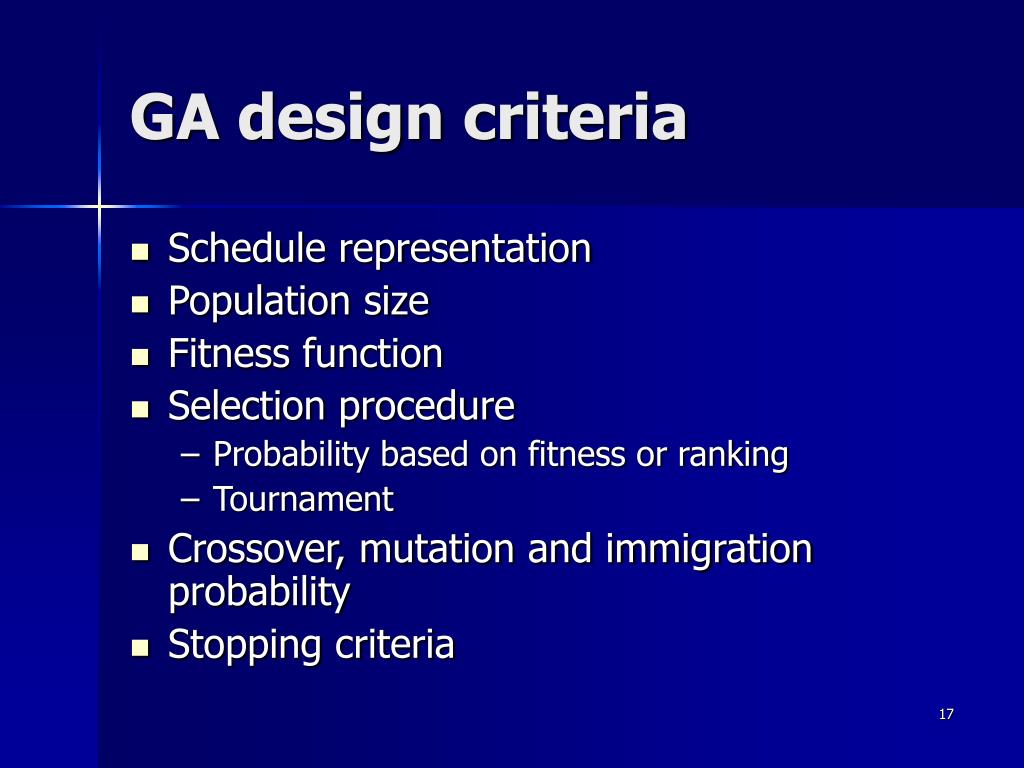 GA design criteria

- Schedule representation
- Population size
- Fitness function
- Selection procedure
  – Probability based on fitness or ranking
  – Tournament
- Crossover, mutation and immigration probability
- Stopping criteria

17